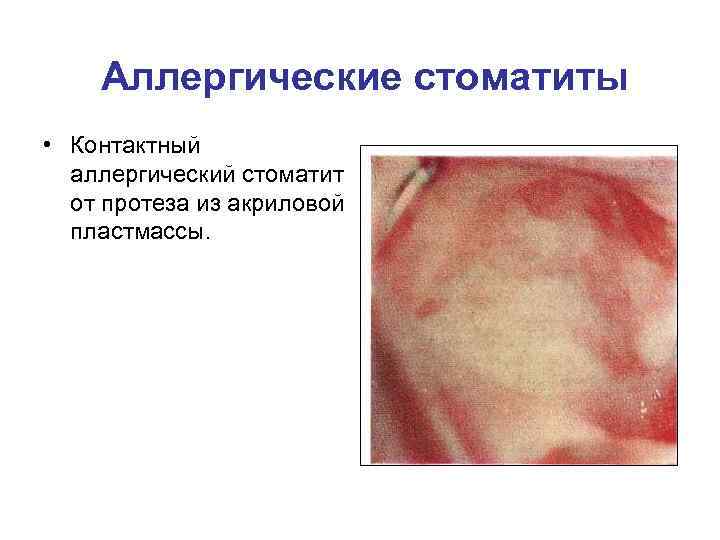 Аллергические стоматиты

• Контактный аллергический стоматит от протеза из акриловой пластмассы.